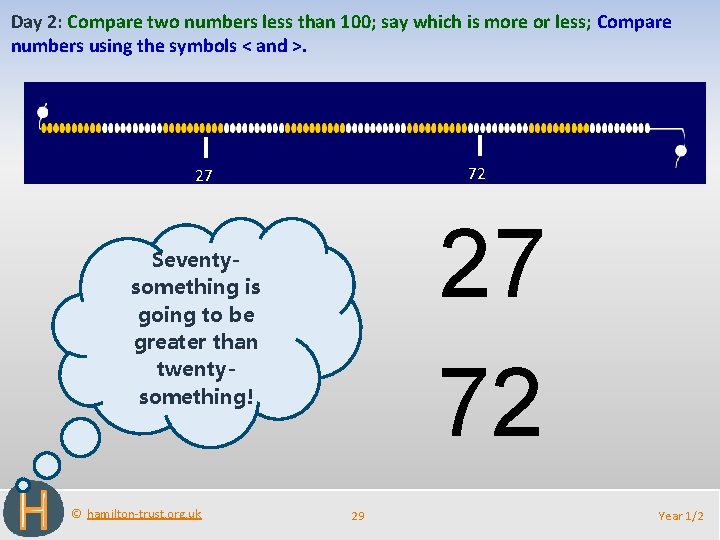 Day 2: Compare two numbers less than 100; say which is more or less; Compare numbers using the symbols < and >.

27

72

Seventy-something is going to be greater than twenty-something!

27

72

H

© hamilton-trust.org.uk

29

Year 1/2